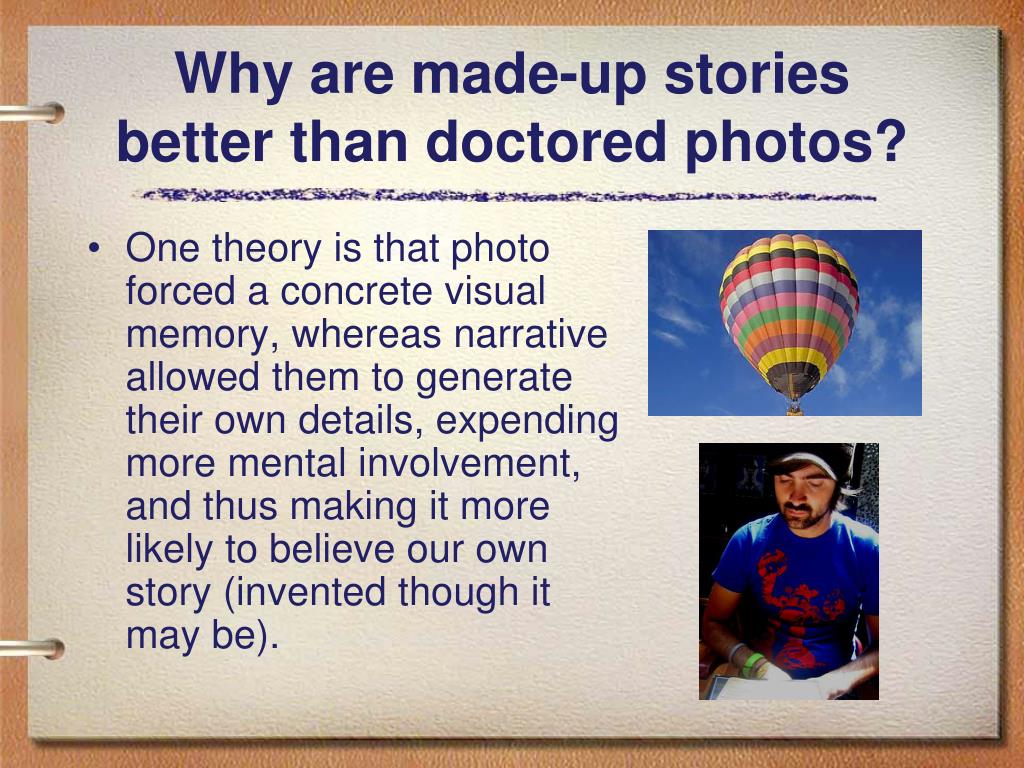 Why are made-up stories better than doctored photos?

• One theory is that photo forced a concrete visual memory, whereas narrative allowed them to generate their own details, expending more mental involvement, and thus making it more likely to believe our own story (invented though it may be).